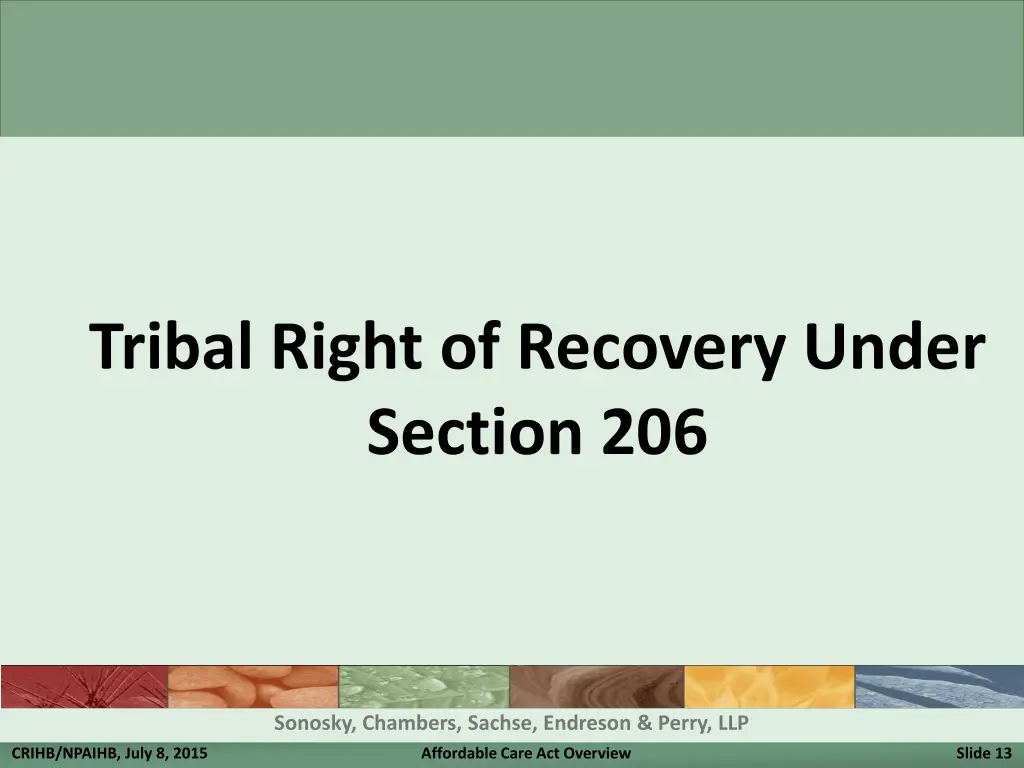 Tribal Right of Recovery Under Section 206

Sonosky, Chambers, Sachse, Endreson & Perry, LLP

CRIHB/NPAIHB, July 8, 2015

Affordable Care Act Overview

Slide 13